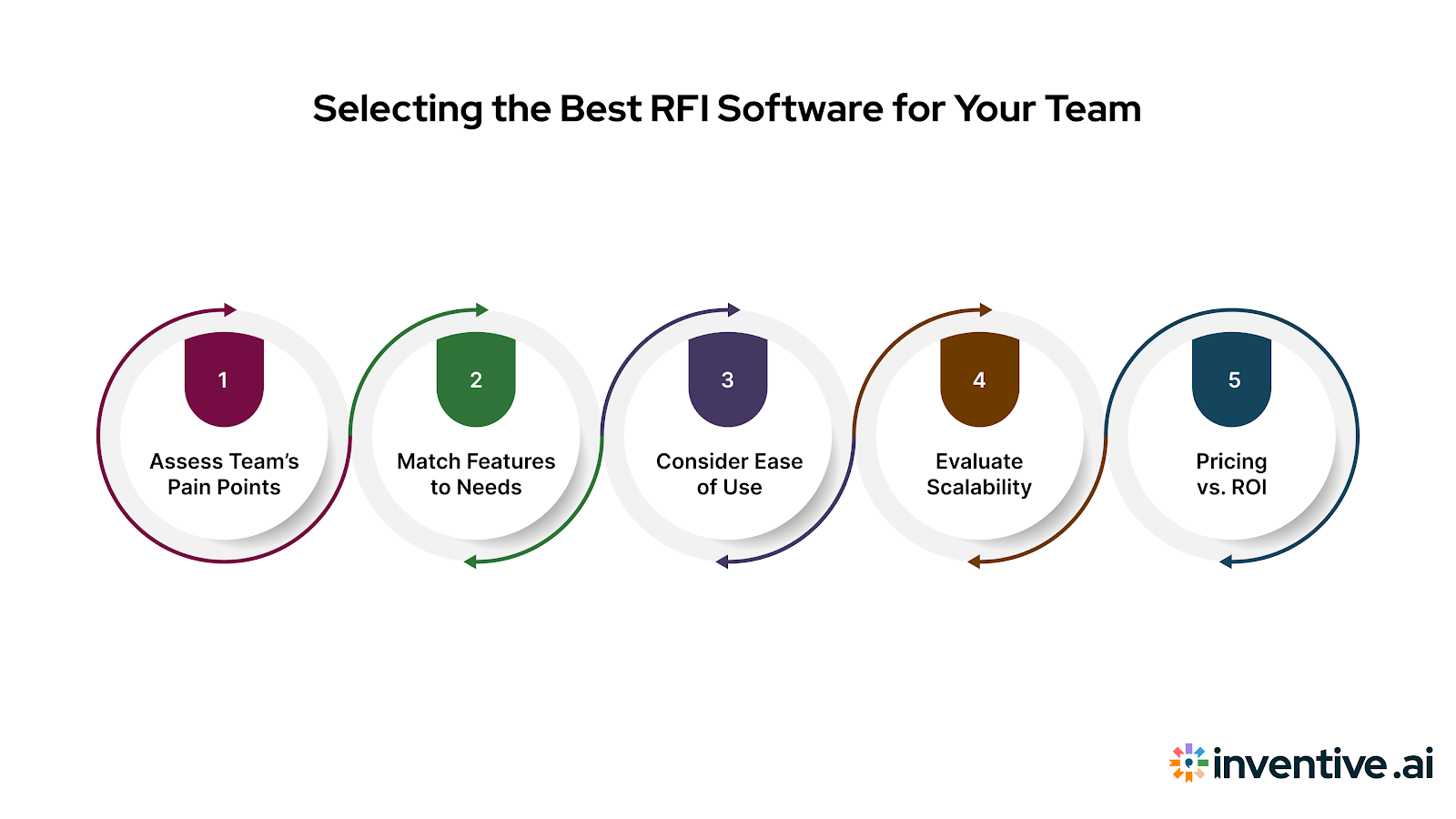 Selecting the Best RFI Software for Your Team

1
Assess Team's Pain Points

2
Match Features to Needs

3
Consider Ease of Use

4
Evaluate Scalability

5
Pricing vs. ROI

inventive.ai